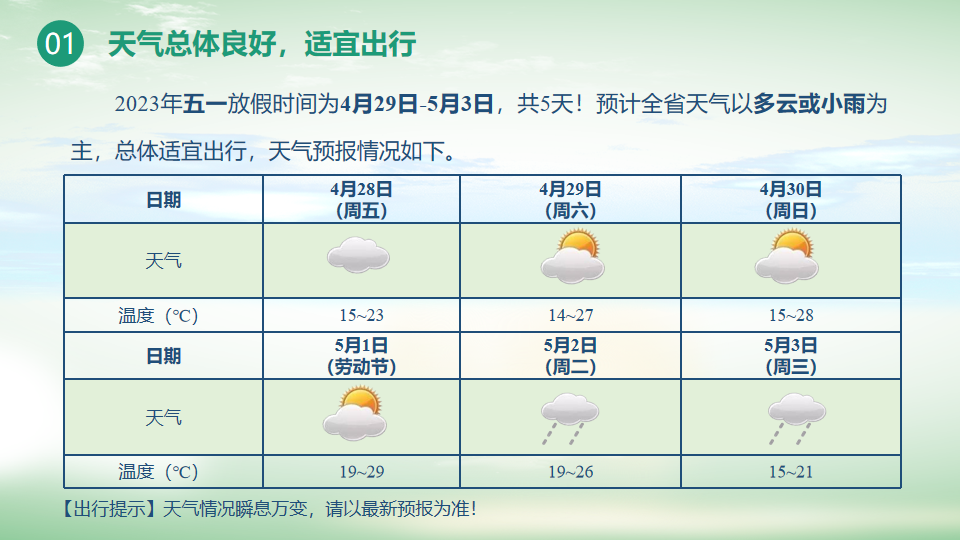 01 天气总体良好，适宜出行

2023年五一放假时间为4月29日-5月3日，共5天！预计全省天气以多云或小雨为主，总体适宜出行，天气预报情况如下。

| 日期 | 4月28日（周五） | 4月29日（周六） | 4月30日（周日） |
|---|---|---|---|
| 天气 | | | |
| 温度（℃） | 15~23 | 14~27 | 15~28 |
| 日期 | 5月1日（劳动节） | 5月2日（周二） | 5月3日（周三） |
| 天气 | | | |
| 温度（℃） | 19~29 | 19~26 | 15~21 |

【出行提示】天气情况瞬息万变，请以最新预报为准！